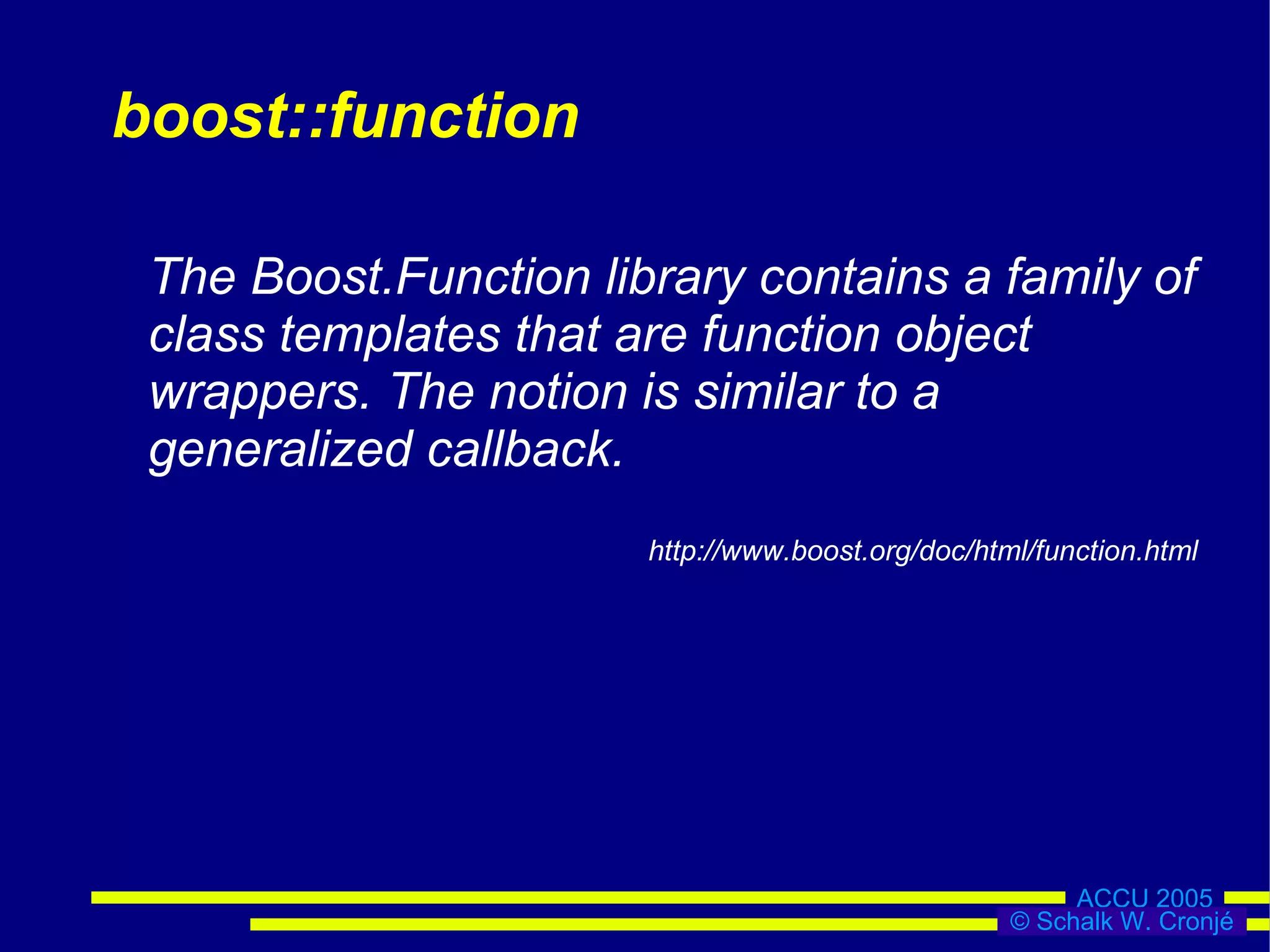 boost::function

The Boost.Function library contains a family of class templates that are function object wrappers. The notion is similar to a generalized callback.

http://www.boost.org/doc/html/function.html

ACCU 2005
© Schalk W. Cronjé